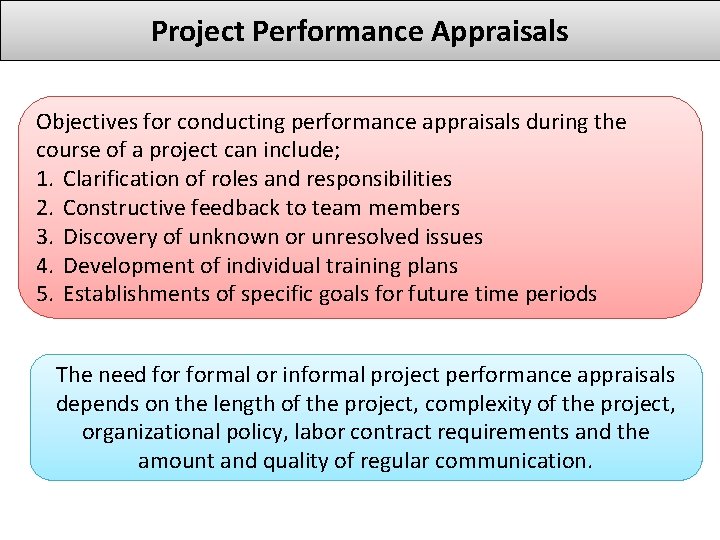 Project Performance Appraisals

Objectives for conducting performance appraisals during the course of a project can include;
1. Clarification of roles and responsibilities
2. Constructive feedback to team members
3. Discovery of unknown or unresolved issues
4. Development of individual training plans
5. Establishments of specific goals for future time periods

The need for formal or informal project performance appraisals depends on the length of the project, complexity of the project, organizational policy, labor contract requirements and the amount and quality of regular communication.